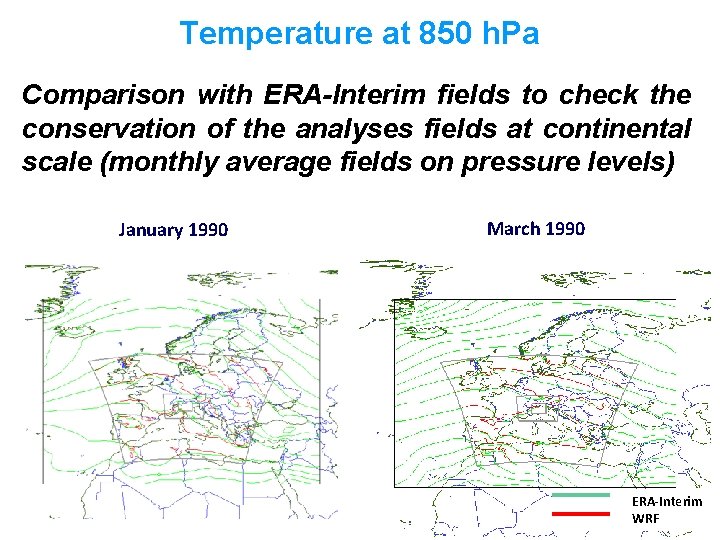 Temperature at 850 hPa

Comparison with ERA-Interim fields to check the conservation of the analyses fields at continental scale (monthly average fields on pressure levels)

January 1990

March 1990

ERA-Interim
WRF